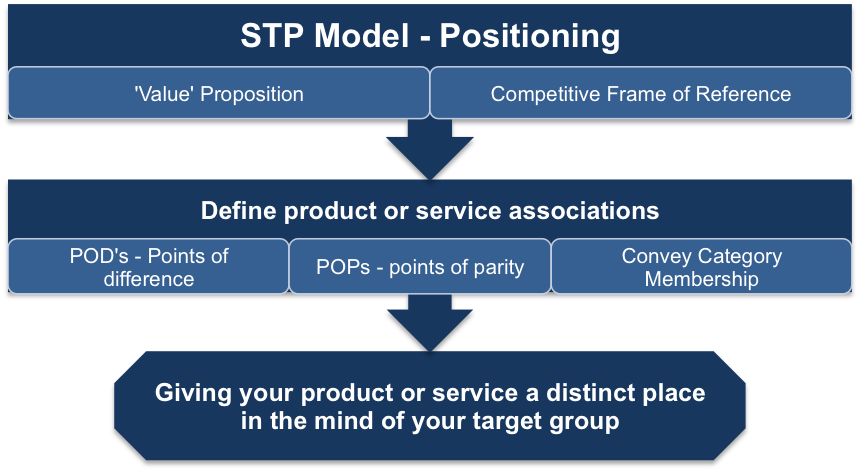 STP Model - Positioning

'Value' Proposition

Competitive Frame of Reference

Define product or service associations

POD's - Points of difference

POPs - points of parity

Convey Category Membership

Giving your product or service a distinct place in the mind of your target group